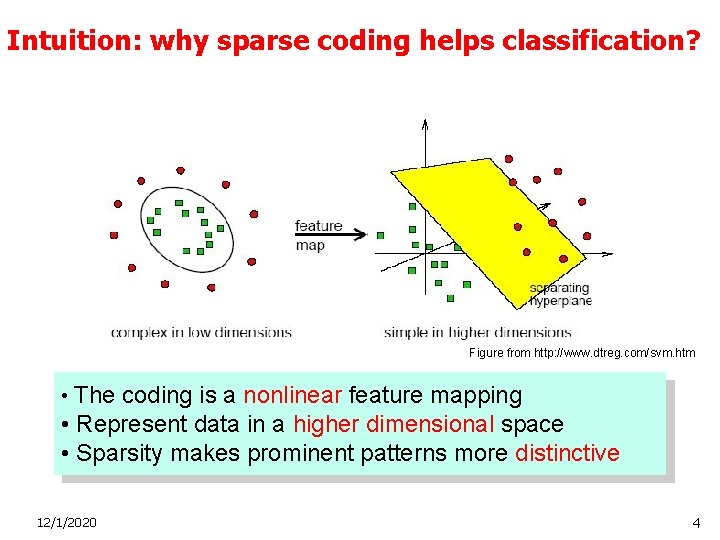 Intuition: why sparse coding helps classification?

feature map

separating hyperplane

complex in low dimensions

simple in higher dimensions

Figure from http://www.dtreg.com/svm.htm

• The coding is a nonlinear feature mapping
• Represent data in a higher dimensional space
• Sparsity makes prominent patterns more distinctive

12/1/2020

4